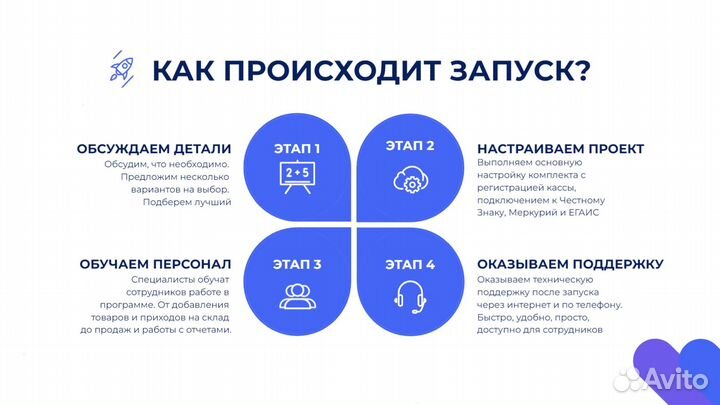 КАК ПРОИСХОДИТ ЗАПУСК?

ОБСУЖДАЕМ ДЕТАЛИ
Обсудим, что необходимо. Предложим несколько вариантов на выбор. Подберем лучший

ЭТАП 1

2 + 5

ЭТАП 2

НАСТРАИВАЕМ ПРОЕКТ
Выполняем основную настройку комплекта с регистрацией кассы, подключением к Честному Знаку, Меркурий и ЕГАИС

ОБУЧАЕМ ПЕРСОНАЛ
Специалисты обучат сотрудников работе в программе. От добавления товаров и приходов на склад до продаж и работы с отчетами.

ЭТАП 3

ЭТАП 4

ОКАЗЫВАЕМ ПОДДЕРЖКУ
Оказываем техническую поддержку после запуска через интернет и по телефону. Быстро, удобно, просто, доступно для сотрудников

Avito